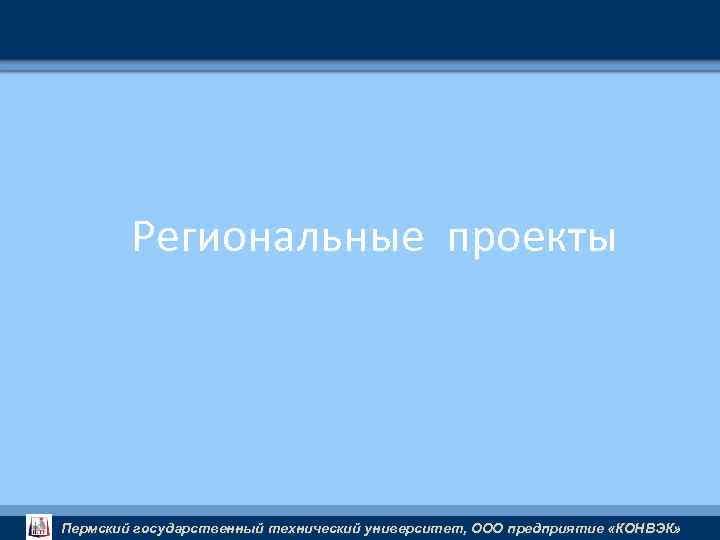 Региональные проекты

Пермский государственный технический университет, ООО предприятие «КОНВЭК»